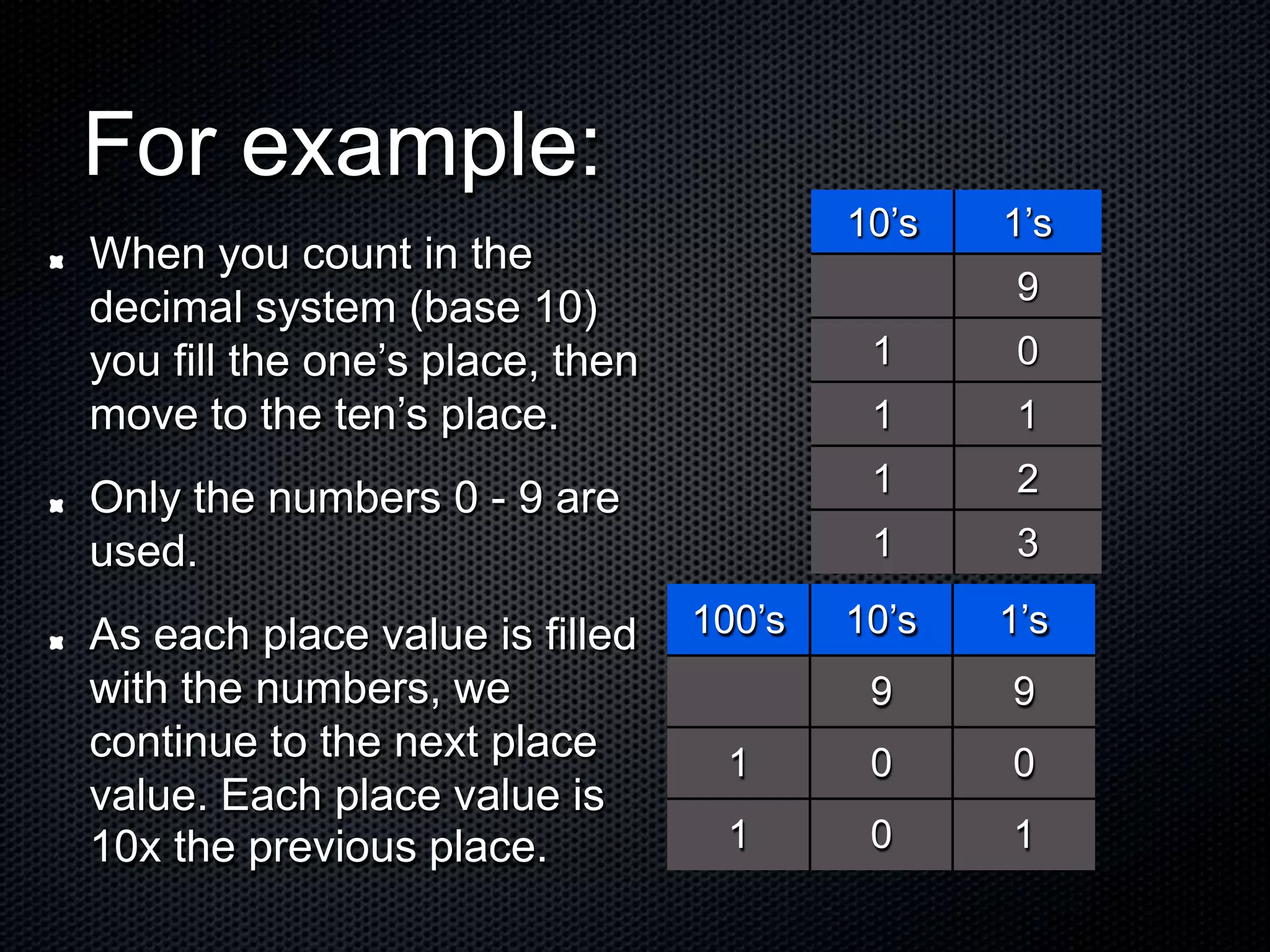 For example:

When you count in the decimal system (base 10) you fill the one’s place, then move to the ten’s place.

Only the numbers 0 - 9 are used.

As each place value is filled with the numbers, we continue to the next place value. Each place value is 10x the previous place.

| 10’s | 1’s |
|---|---|
| | 9 |
| 1 | 0 |
| 1 | 1 |
| 1 | 2 |
| 1 | 3 |

| 100’s | 10’s | 1’s |
|---|---|---|
| | 9 | 9 |
| 1 | 0 | 0 |
| 1 | 0 | 1 |